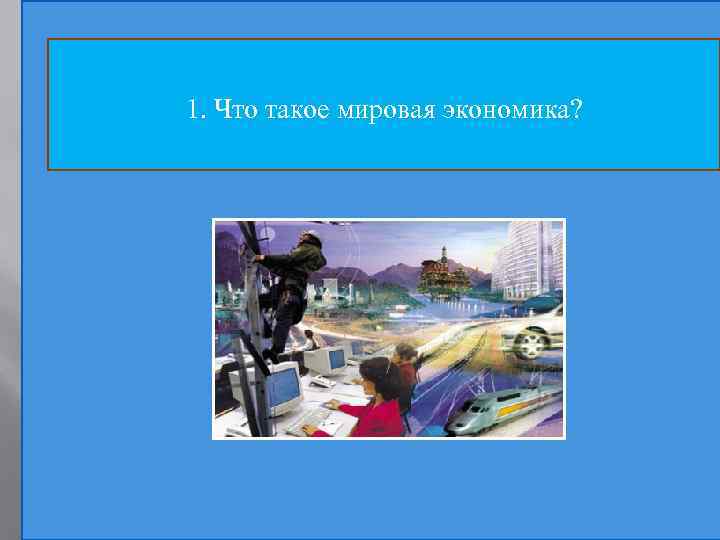 1. Что такое мировая экономика?